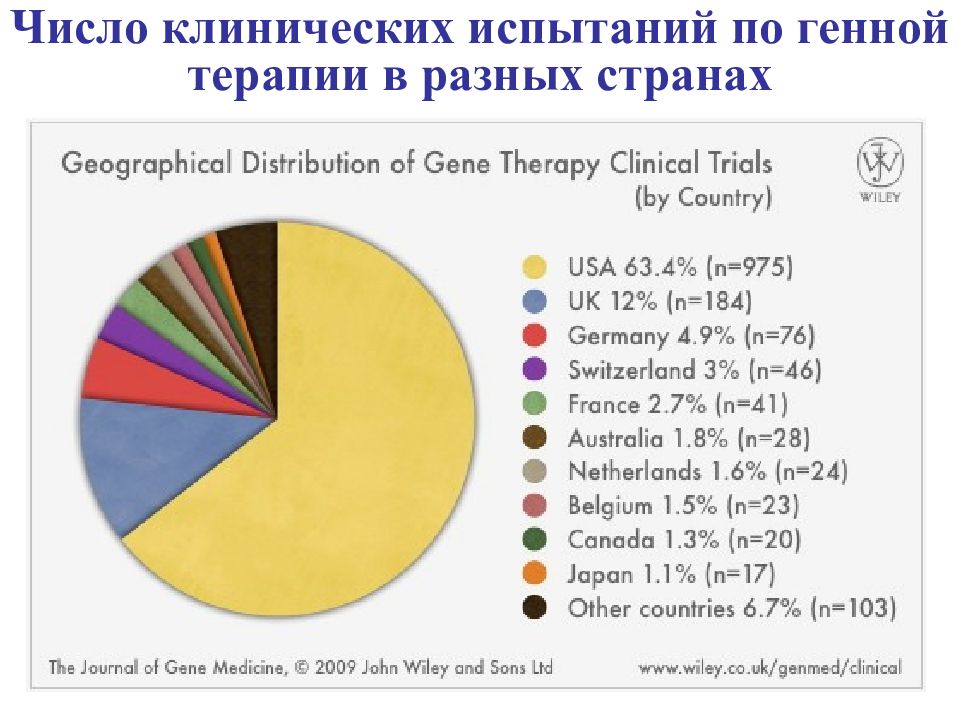 Число клинических испытаний по генной терапии в разных странах

Geographical Distribution of Gene Therapy Clinical Trials
(by Country)

WILEY

USA 63.4% (n=975)
UK 12% (n=184)
Germany 4.9% (n=76)
Switzerland 3% (n=46)
France 2.7% (n=41)
Australia 1.8% (n=28)
Netherlands 1.6% (n=24)
Belgium 1.5% (n=23)
Canada 1.3% (n=20)
Japan 1.1% (n=17)
Other countries 6.7% (n=103)

The Journal of Gene Medicine, © 2009 John Wiley and Sons Ltd
www.wiley.co.uk/genmed/clinical